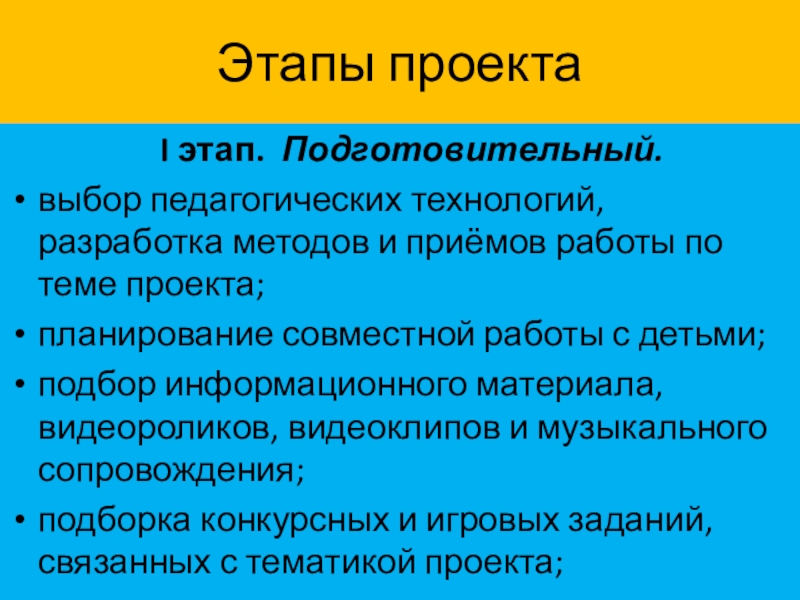 Этапы проекта

I этап. Подготовительный.

• выбор педагогических технологий, разработка методов и приёмов работы по теме проекта;
• планирование совместной работы с детьми;
• подбор информационного материала, видеороликов, видеоклипов и музыкального сопровождения;
• подборка конкурсных и игровых заданий, связанных с тематикой проекта;